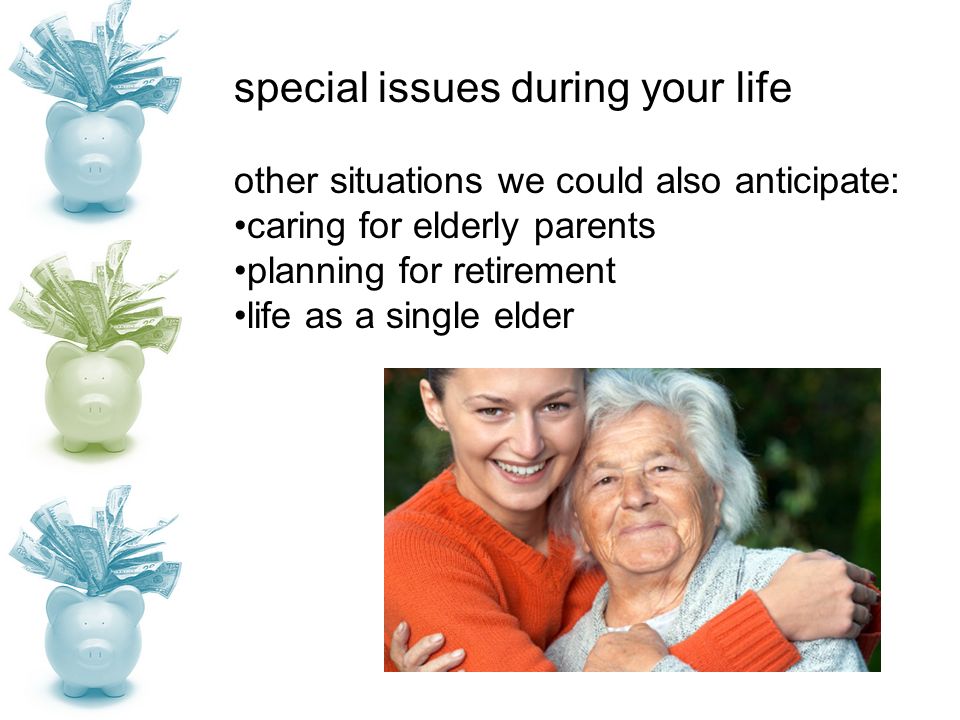 special issues during your life

other situations we could also anticipate:
•caring for elderly parents
•planning for retirement
•life as a single elder